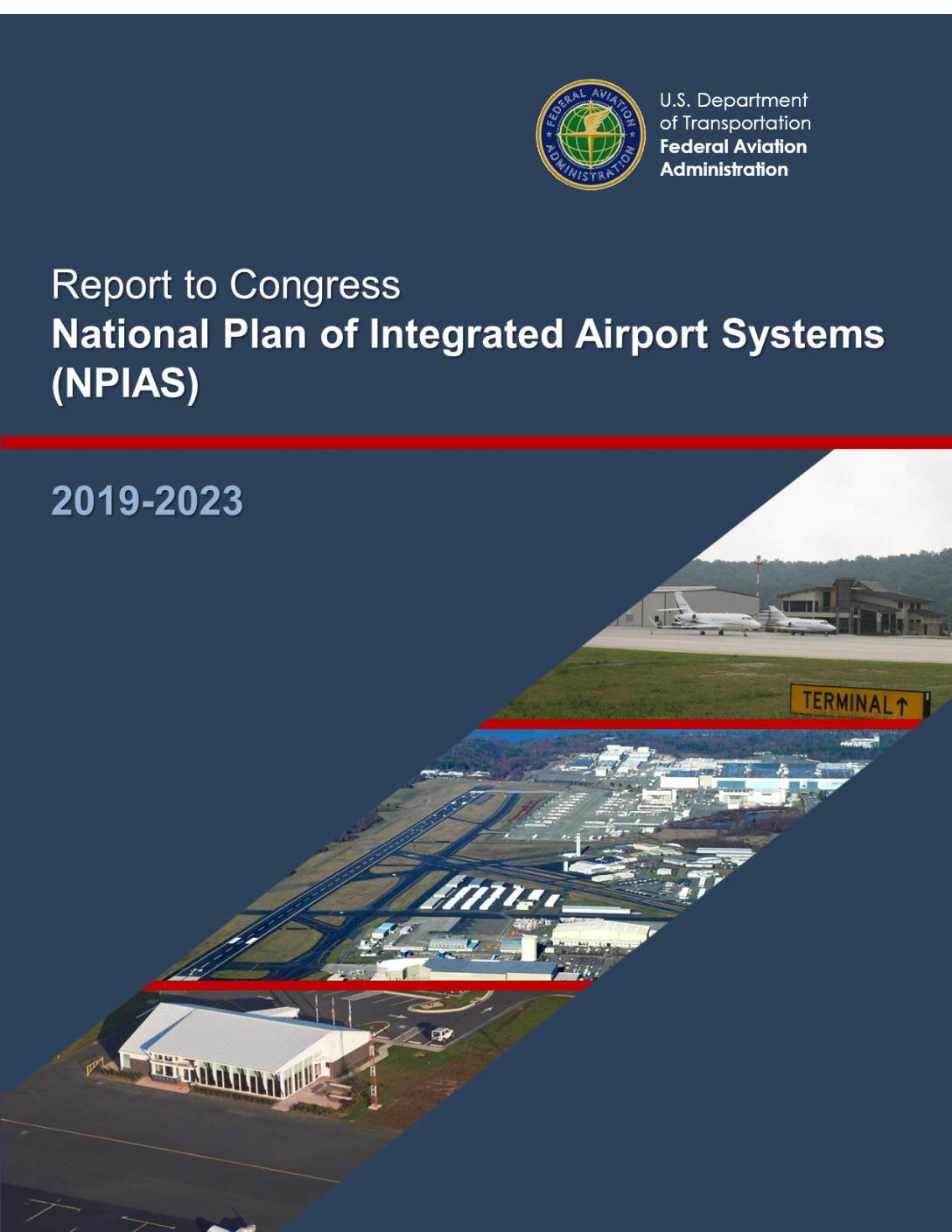 FEDERAL AVIATION ADMINISTRATION

U.S. Department of Transportation
Federal Aviation Administration

Report to Congress
National Plan of Integrated Airport Systems (NPIAS)

2019-2023

TERMINAL ↑